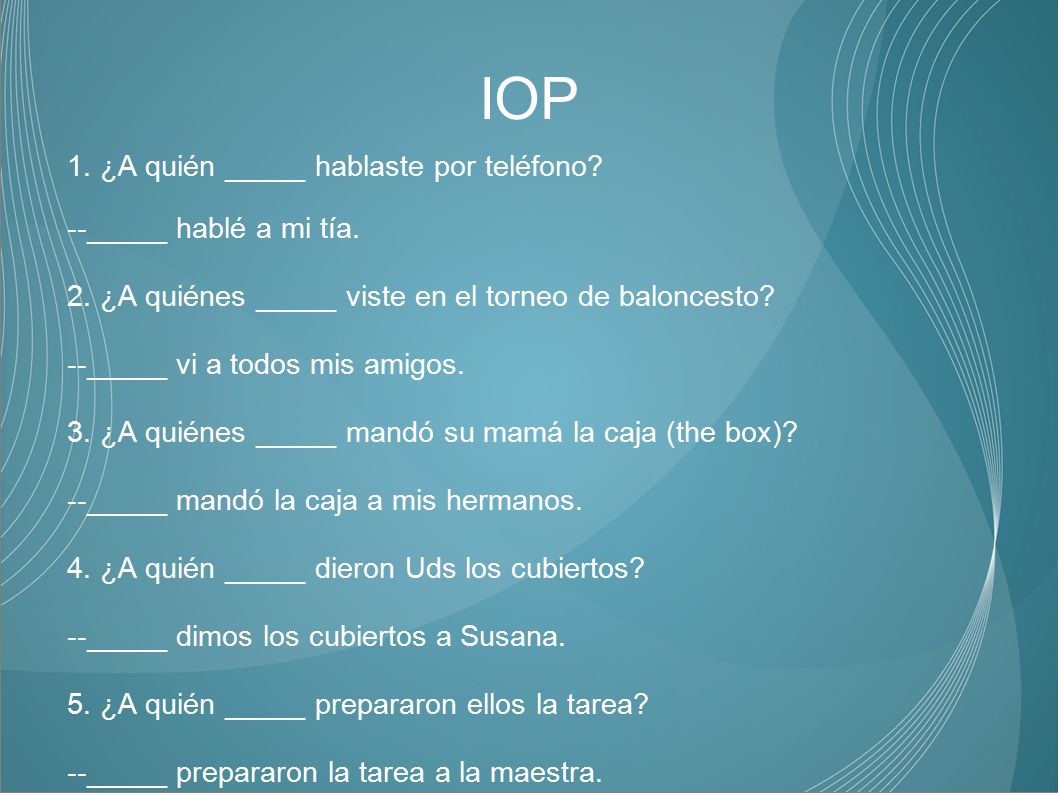 IOP

1. ¿A quién _____ hablaste por teléfono?

--_____ hablé a mi tía.

2. ¿A quiénes _____ viste en el torneo de baloncesto?

--_____ vi a todos mis amigos.

3. ¿A quiénes _____ mandó su mamá la caja (the box)?

--_____ mandó la caja a mis hermanos.

4. ¿A quién _____ dieron Uds los cubiertos?

--_____ dimos los cubiertos a Susana.

5. ¿A quién _____ prepararon ellos la tarea?

--_____ prepararon la tarea a la maestra.